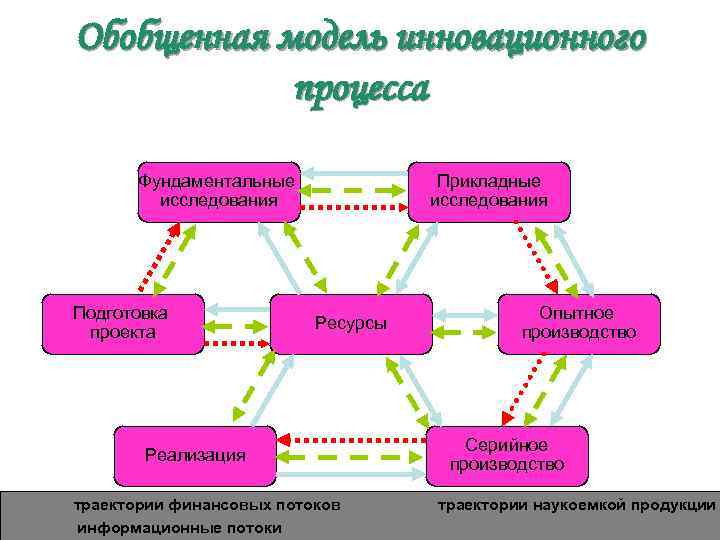 Обобщенная модель инновационного процесса

Фундаментальные исследования

Прикладные исследования

Подготовка проекта

Ресурсы

Опытное производство

Реализация

Серийное производство

траектории финансовых потоков

траектории наукоемкой продукции

информационные потоки